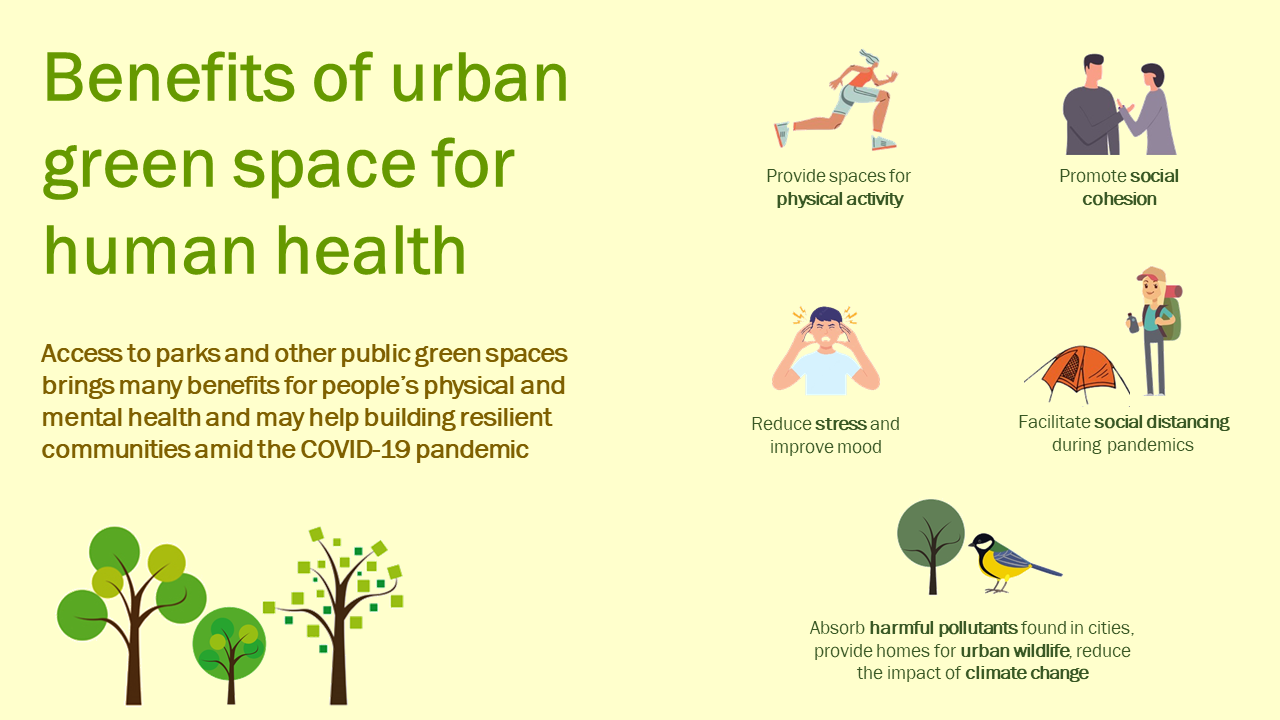 Benefits of urban green space for human health

Access to parks and other public green spaces brings many benefits for people's physical and mental health and may help building resilient communities amid the COVID-19 pandemic

Provide spaces for physical activity

Promote social cohesion

Reduce stress and improve mood

Facilitate social distancing during pandemics

Absorb harmful pollutants found in cities, provide homes for urban wildlife, reduce the impact of climate change